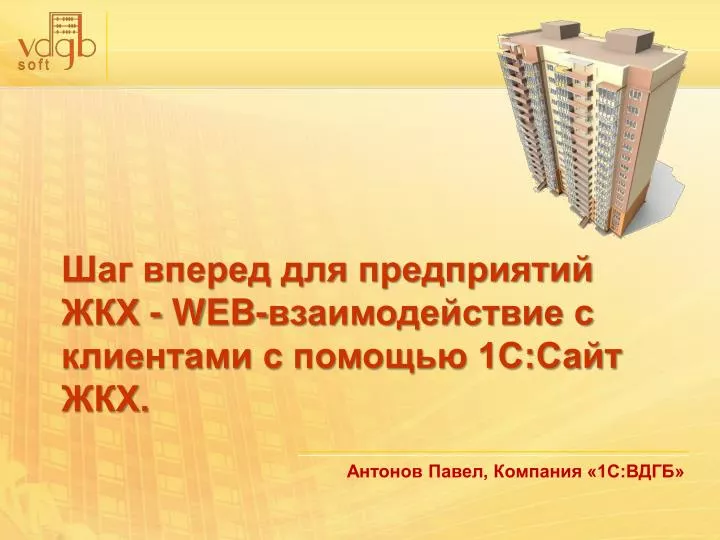 vdgb
soft

Шаг вперед для предприятий ЖКХ - WEB-взаимодействие с клиентами с помощью 1С:Сайт ЖКХ.

Антонов Павел, Компания «1С:ВДГБ»